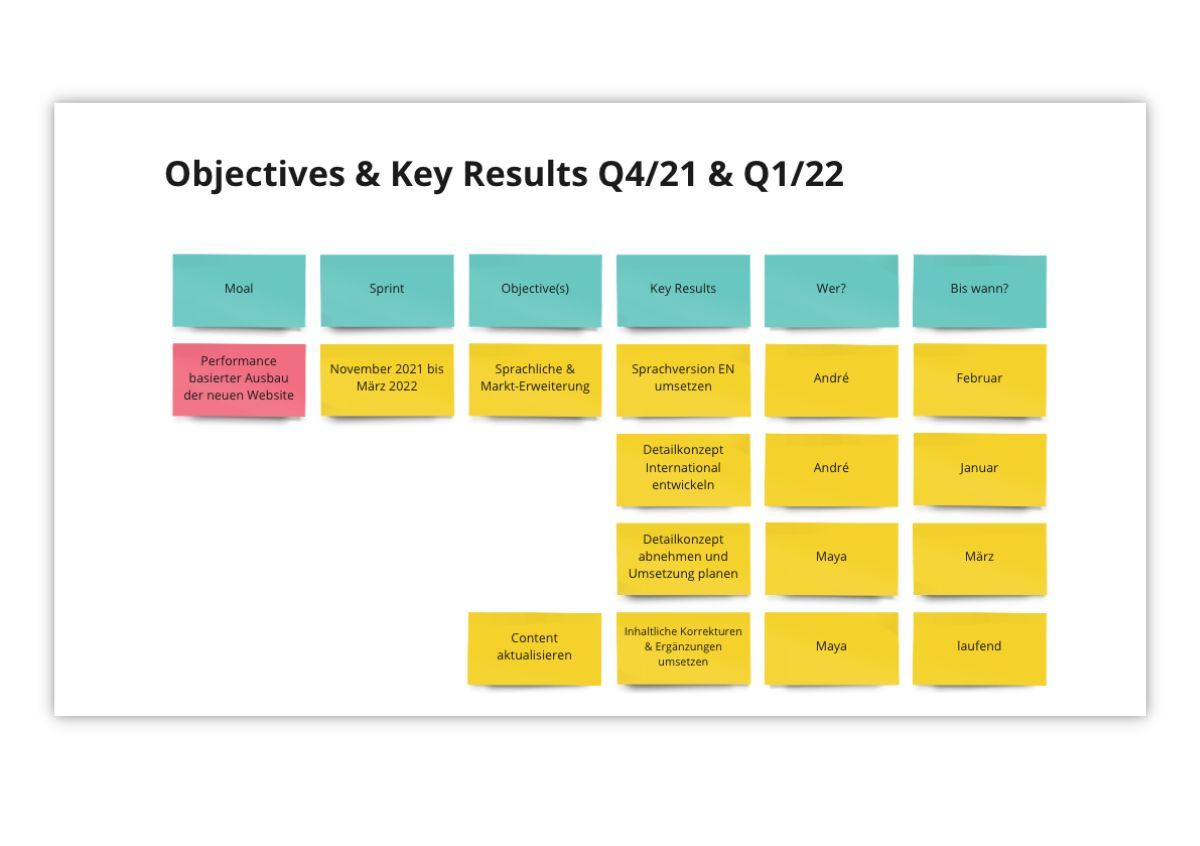 Objectives & Key Results Q4/21 & Q1/22

| Moal | Sprint | Objective(s) | Key Results | Wer? | Bis wann? |
|---|---|---|---|---|---|
| Performance basierter Ausbau der neuen Website | November 2021 bis März 2022 | Sprachliche & Markt-Erweiterung | Sprachversion EN umsetzen | André | Februar |
| | | | Detailkonzept International entwickeln | André | Januar |
| | | | Detailkonzept abnehmen und Umsetzung planen | Maya | März |
| | | Content aktualisieren | Inhaltliche Korrekturen & Ergänzungen umsetzen | Maya | laufend |